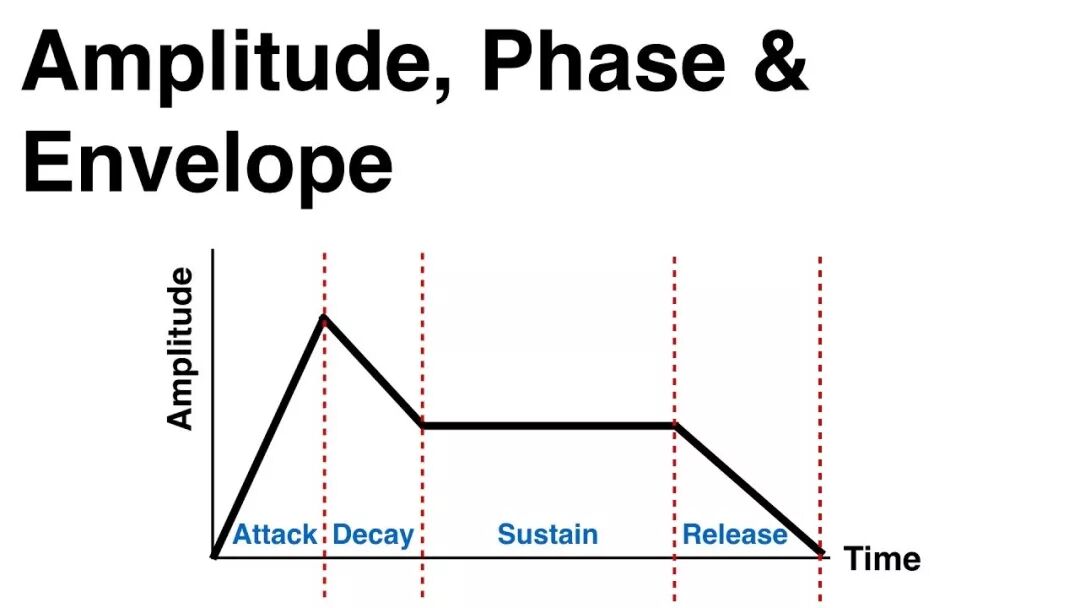 Amplitude, Phase & Envelope

Amplitude

Attack Decay Sustain Release

Time